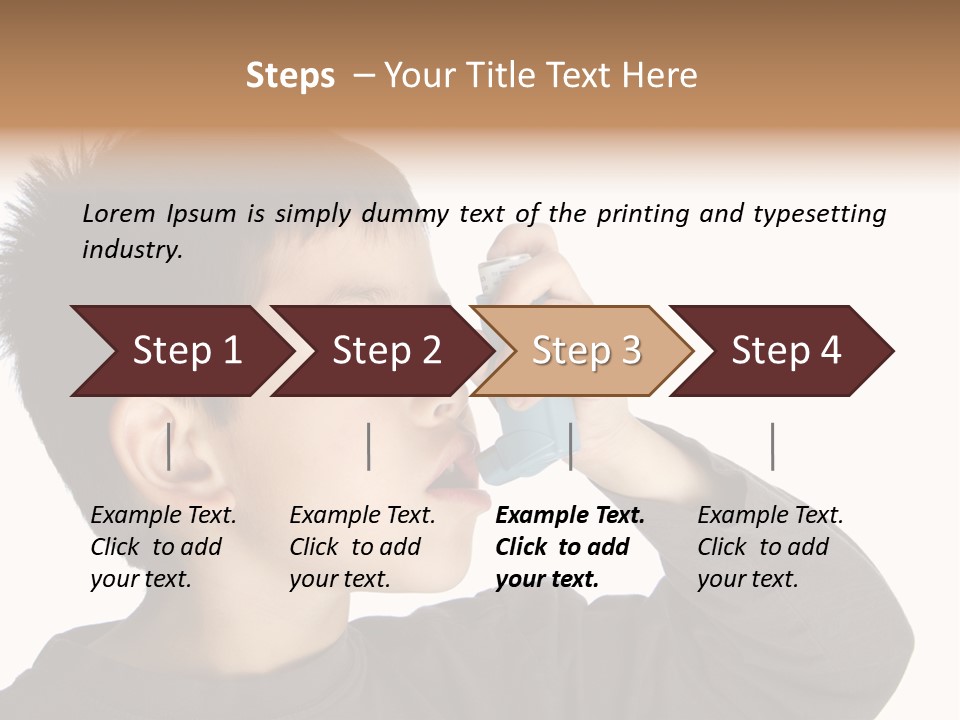 Steps – Your Title Text Here

Lorem Ipsum is simply dummy text of the printing and typesetting industry.

Step 1

Step 2

Step 3

Step 4

Example Text. Click to add your text.

Example Text. Click to add your text.

Example Text. Click to add your text.

Example Text. Click to add your text.